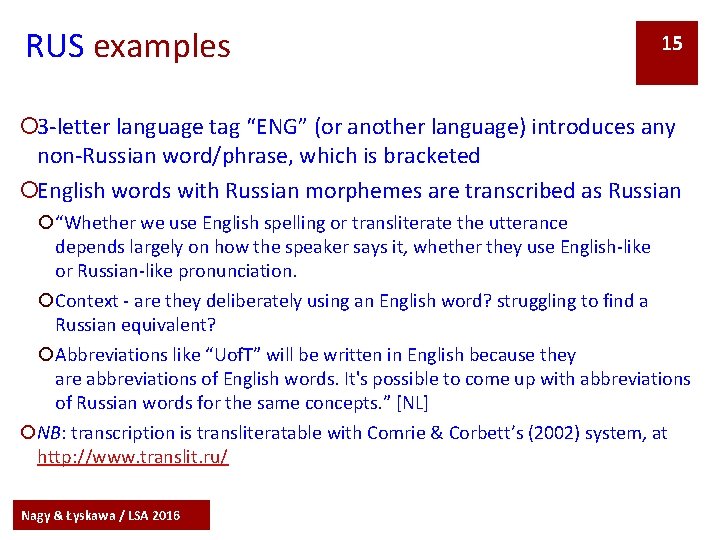 RUS examples

15

3-letter language tag “ENG” (or another language) introduces any non-Russian word/phrase, which is bracketed

English words with Russian morphemes are transcribed as Russian

“Whether we use English spelling or transliterate the utterance depends largely on how the speaker says it, whether they use English-like or Russian-like pronunciation.

Context - are they deliberately using an English word? struggling to find a Russian equivalent?

Abbreviations like “UofT” will be written in English because they are abbreviations of English words. It's possible to come up with abbreviations of Russian words for the same concepts.” [NL]

NB: transcription is transliteratable with Comrie & Corbett’s (2002) system, at http://www.translit.ru/

Nagy & Łyskawa / LSA 2016